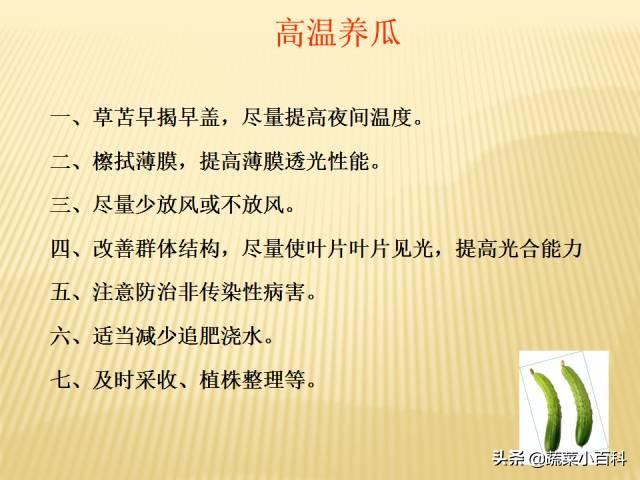 高温养瓜

一、草苫早揭早盖，尽量提高夜间温度。

二、檫拭薄膜，提高薄膜透光性能。

三、尽量少放风或不放风。

四、改善群体结构，尽量使叶片叶片见光，提高光合能力

五、注意防治非传染性病害。

六、适当减少追肥浇水。

七、及时采收、植株整理等。

头条 @蔬菜小百科